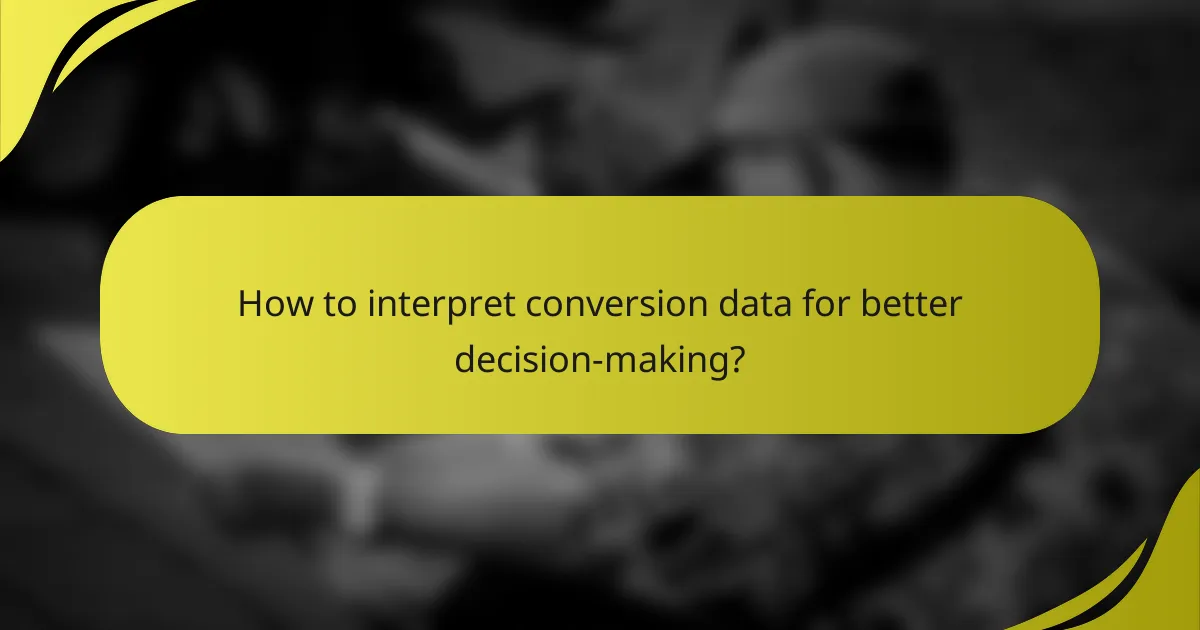 How to interpret conversion data for better decision-making?